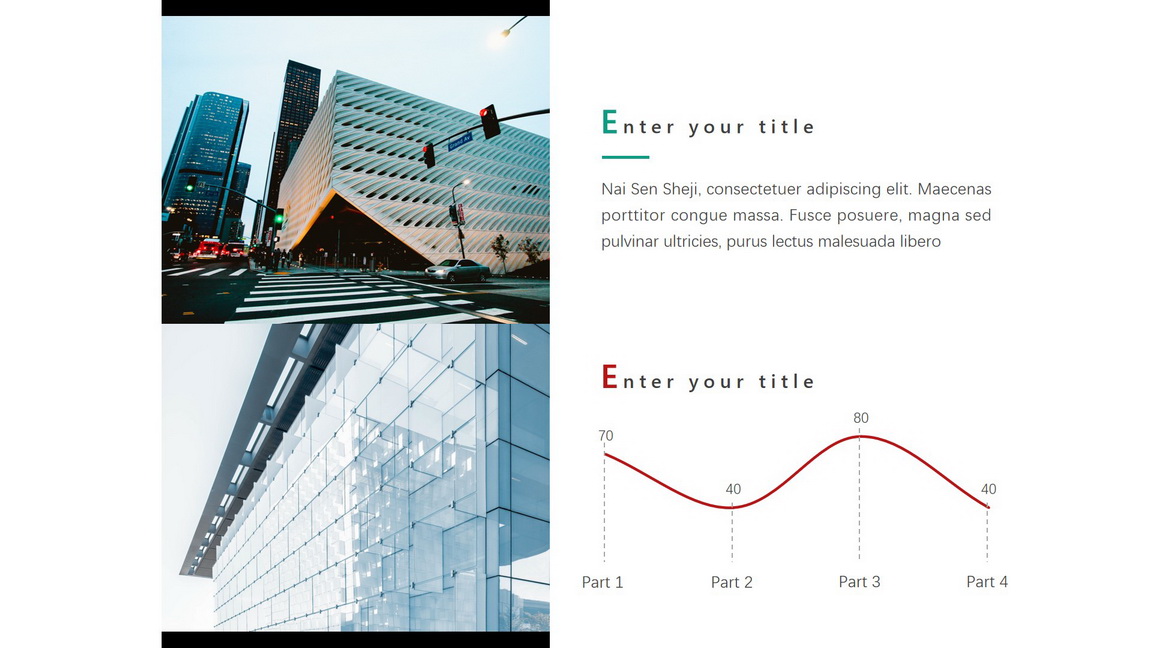 Enter your title

Nai Sen Sheji, consectetuer adipiscing elit. Maecenas porttitor congue massa. Fusce posuere, magna sed pulvinar ultricies, purus lectus malesuada libero

Enter your title

70
40
80
40

Part 1
Part 2
Part 3
Part 4